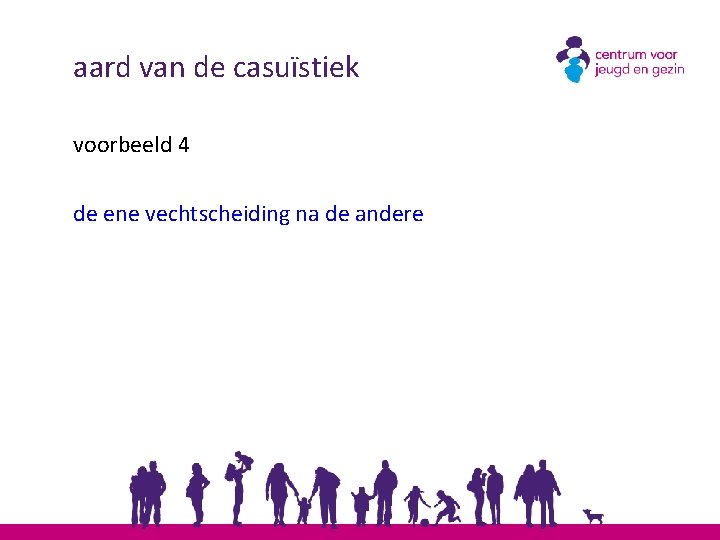 aard van de casuïstiek

centrum voor jeugd en gezin

voorbeeld 4

de ene vechtscheiding na de andere